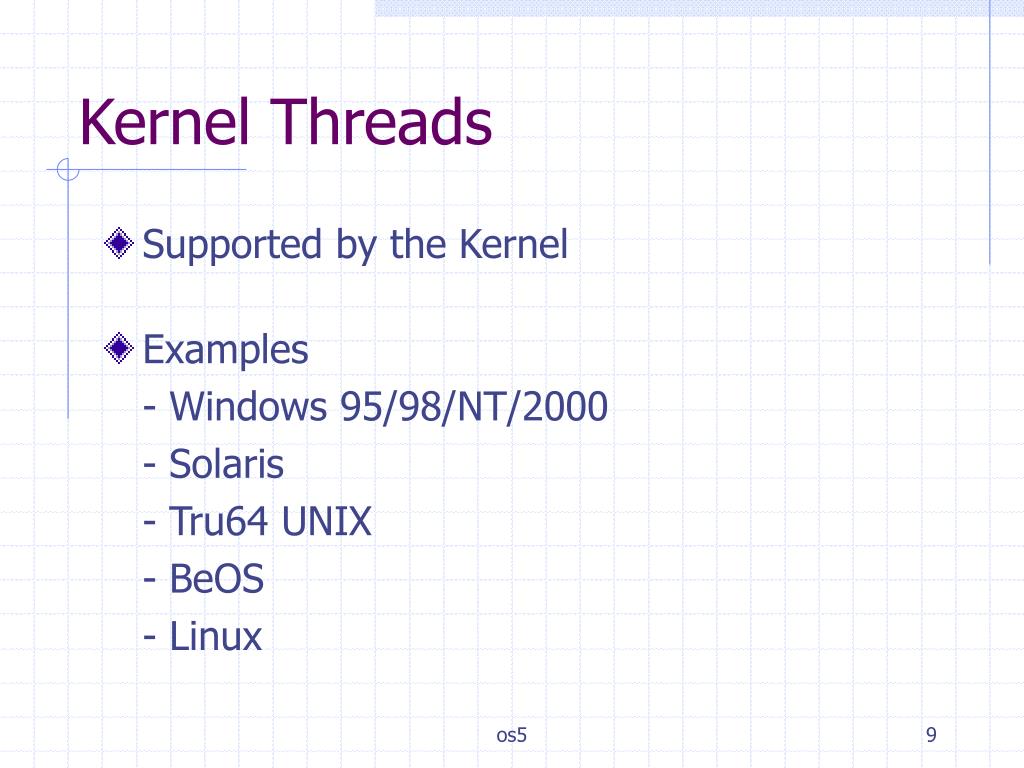 Kernel Threads

Supported by the Kernel

Examples
- Windows 95/98/NT/2000
- Solaris
- Tru64 UNIX
- BeOS
- Linux

os5

9